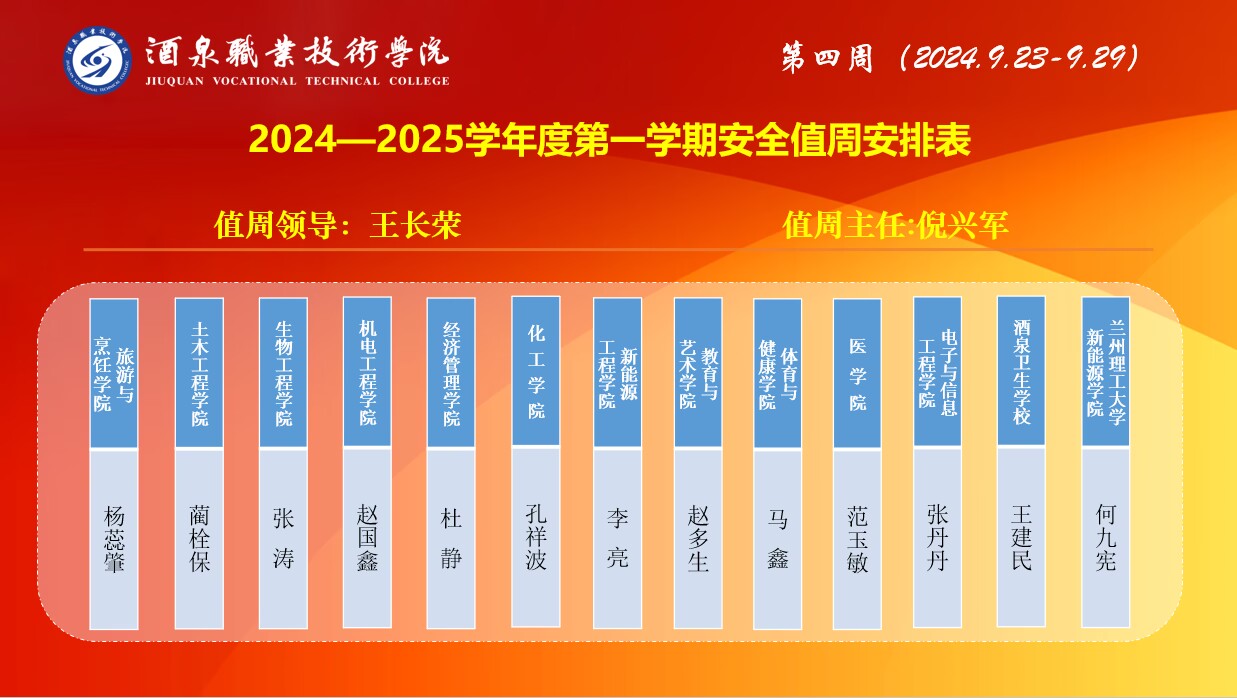 酒泉職業技術學院
JIUQUAN VOCATIONAL TECHNICAL COLLEGE

第四周（2024.9.23-9.29）

2024—2025学年度第一学期安全值周安排表

值周领导：王长荣

值周主任:倪兴军

| 旅游与烹饪学院 | 土木工程学院 | 生物工程学院 | 机电工程学院 | 经济管理学院 | 化工学院 | 新能源工程学院 | 教育与艺术学院 | 体育与健康学院 | 医学院 | 电子与信息工程学院 | 酒泉卫生学校 | 兰州理工大学新能源学院 |
|---|---|---|---|---|---|---|---|---|---|---|---|---|
| 杨蕊肇 | 蔺栓保 | 张涛 | 赵国鑫 | 杜静 | 孔祥波 | 李亮 | 赵多生 | 马鑫 | 范玉敏 | 张丹丹 | 王建民 | 何九宪 |